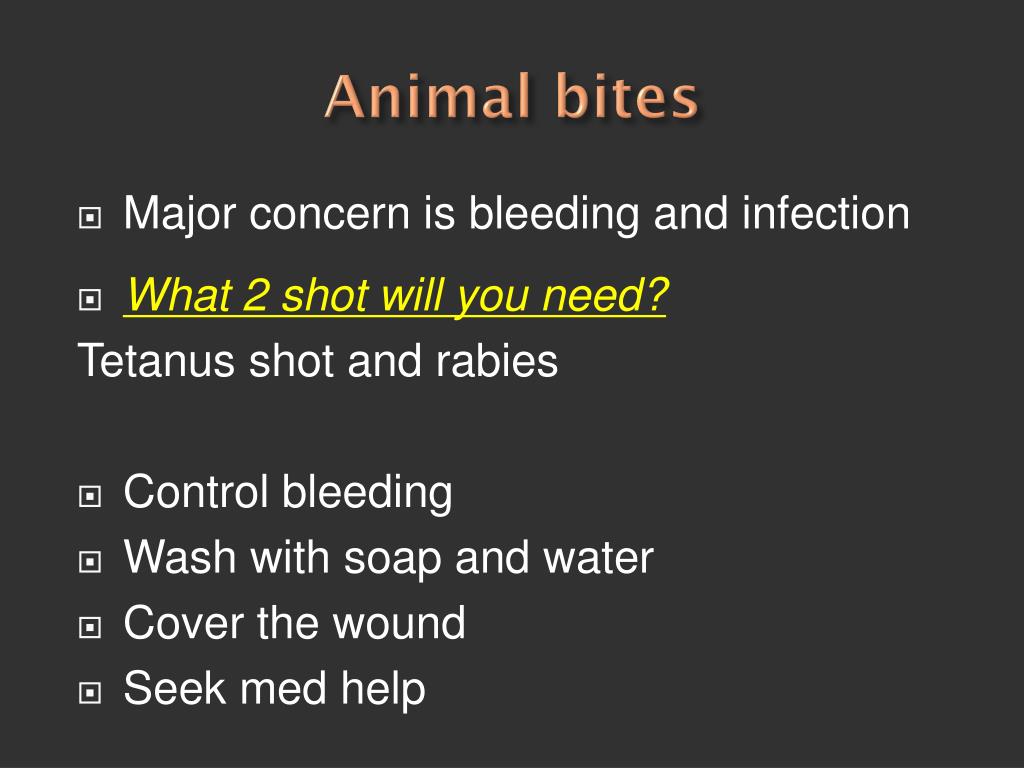 Animal bites

Major concern is bleeding and infection

What 2 shot will you need?

Tetanus shot and rabies

Control bleeding

Wash with soap and water

Cover the wound

Seek med help